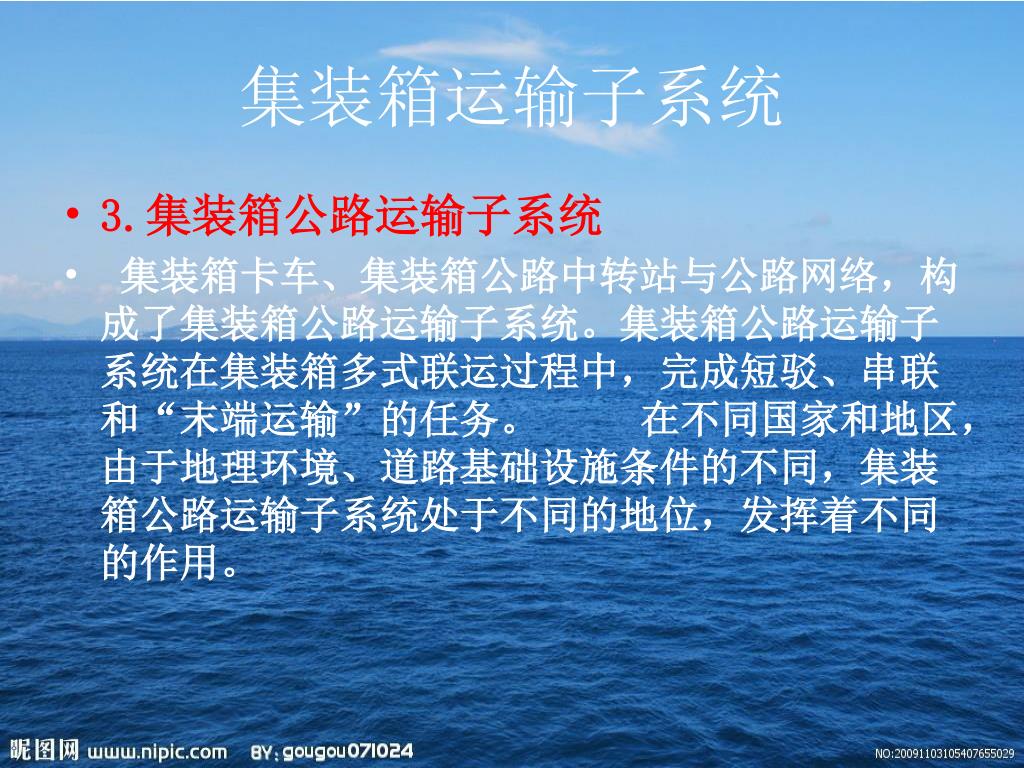 集装箱运输子系统

• 3.集装箱公路运输子系统

• 集装箱卡车、集装箱公路中转站与公路网络，构成了集装箱公路运输子系统。集装箱公路运输子系统在集装箱多式联运过程中，完成短驳、串联和“末端运输”的任务。 在不同国家和地区，由于地理环境、道路基础设施条件的不同，集装箱公路运输子系统处于不同的地位，发挥着不同的作用。

昵图网 www.nipic.com BY:gougou071024 NO:20091103105407655029